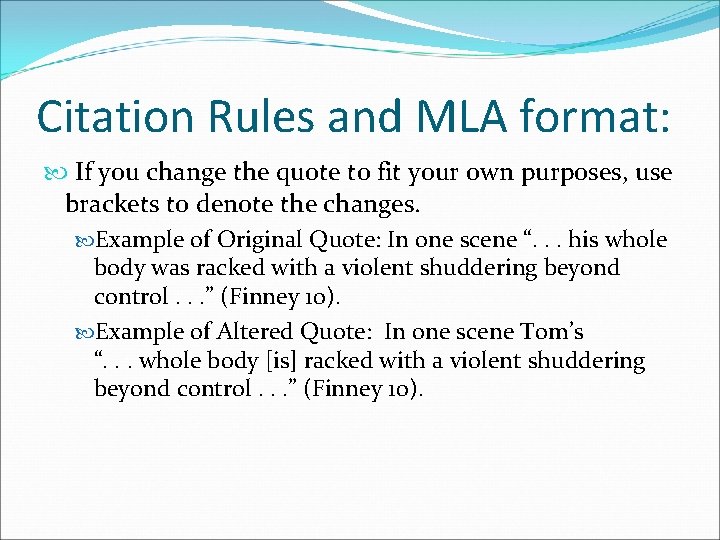 Citation Rules and MLA format:

If you change the quote to fit your own purposes, use brackets to denote the changes.

Example of Original Quote: In one scene “. . . his whole body was racked with a violent shuddering beyond control . . .” (Finney 10).

Example of Altered Quote: In one scene Tom’s “. . . whole body [is] racked with a violent shuddering beyond control . . .” (Finney 10).